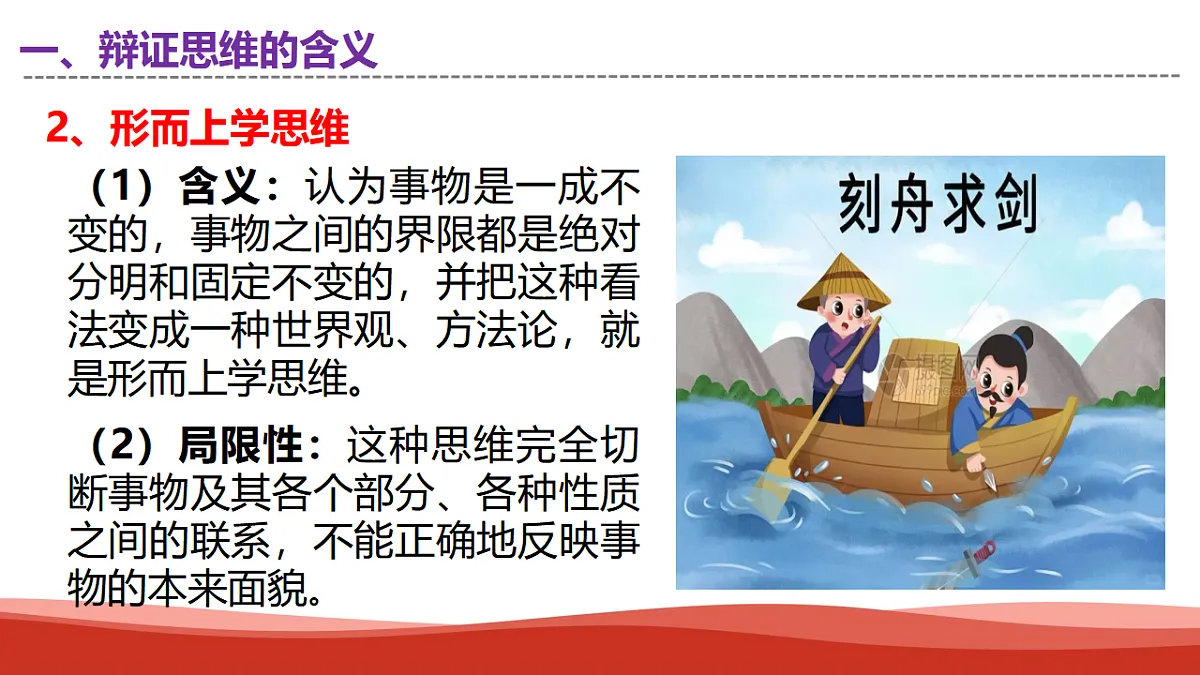 一、辩证思维的含义

2、形而上学思维

（1）含义：认为事物是一成不变的，事物之间的界限都是绝对分明和固定不变的，并把这种看法变成一种世界观、方法论，就是形而上学思维。

（2）局限性：这种思维完全切断事物及其各个部分、各种性质之间的联系，不能正确地反映事物的本来面貌。

刻舟求剑